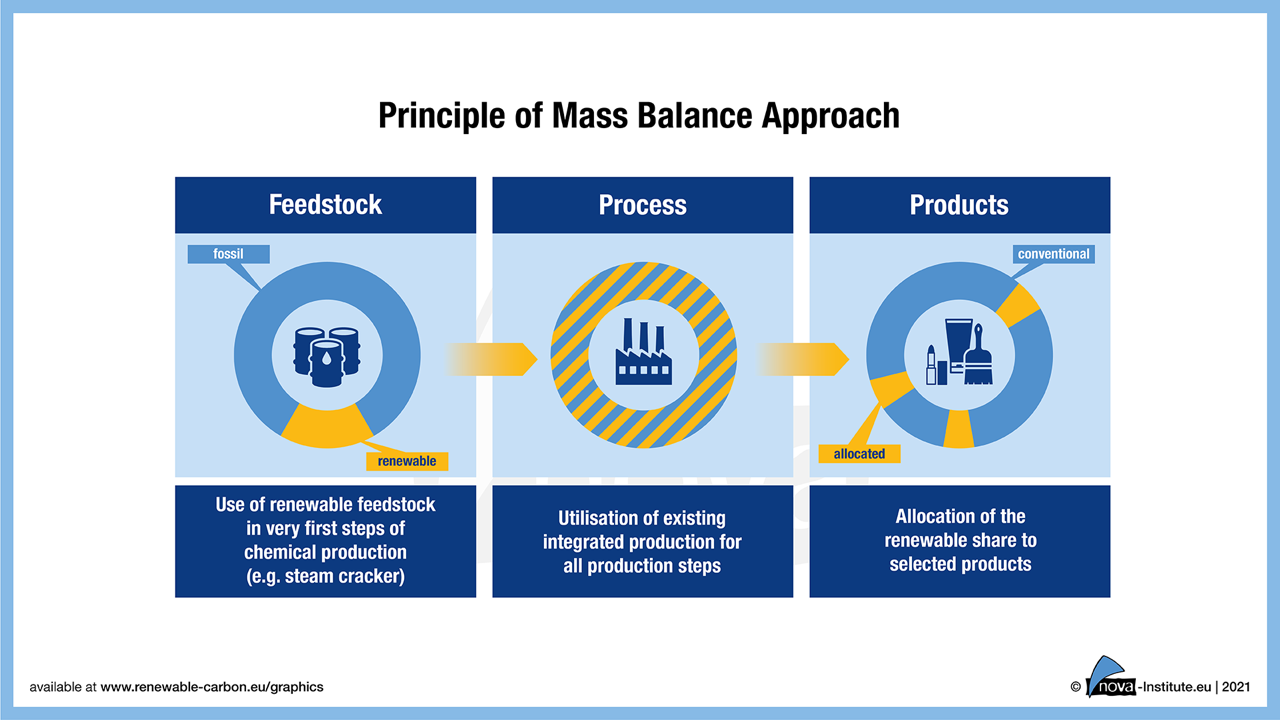 Principle of Mass Balance Approach

Feedstock

fossil

renewable

Use of renewable feedstock in very first steps of chemical production (e.g. steam cracker)

Process

Utilisation of existing integrated production for all production steps

Products

conventional

allocated

Allocation of the renewable share to selected products

available at www.renewable-carbon.eu/graphics

© nova-Institute.eu | 2021